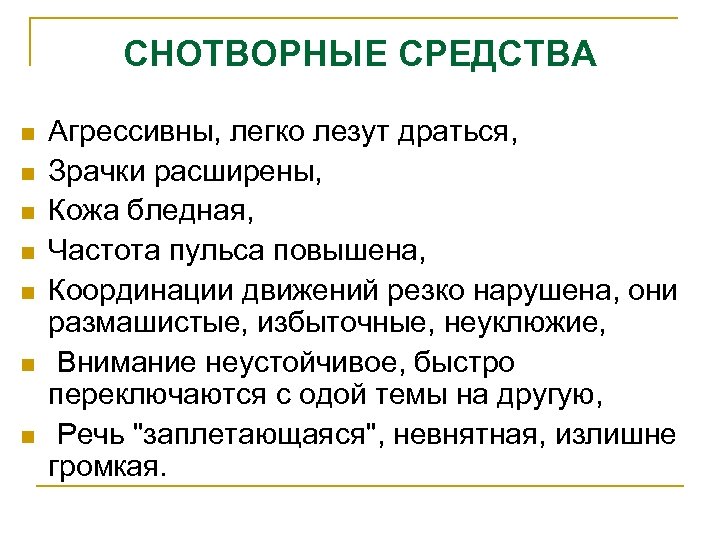 СНОТВОРНЫЕ СРЕДСТВА

Агрессивны, легко лезут драться,

Зрачки расширены,

Кожа бледная,

Частота пульса повышена,

Координации движений резко нарушена, они размашистые, избыточные, неуклюжие,

Внимание неустойчивое, быстро переключаются с одой темы на другую,

Речь "заплетающаяся", невнятная, излишне громкая.